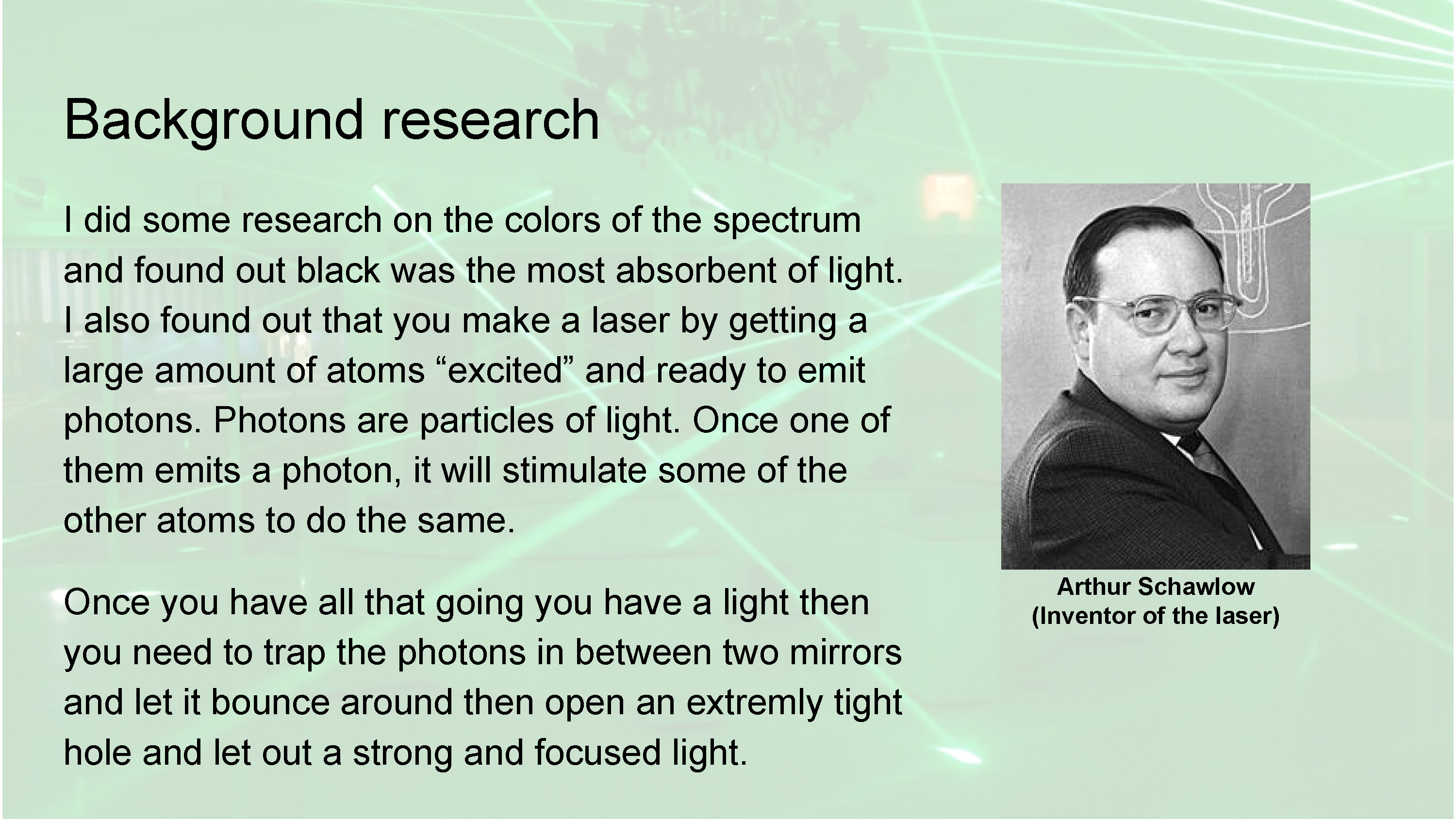 Background research

I did some research on the colors of the spectrum and found out black was the most absorbent of light. I also found out that you make a laser by getting a large amount of atoms “excited” and ready to emit photons. Photons are particles of light. Once one of them emits a photon, it will stimulate some of the other atoms to do the same.

Once you have all that going you have a light then you need to trap the photons in between two mirrors and let it bounce around then open an extremly tight hole and let out a strong and focused light.

Arthur Schawlow
(Inventor of the laser)